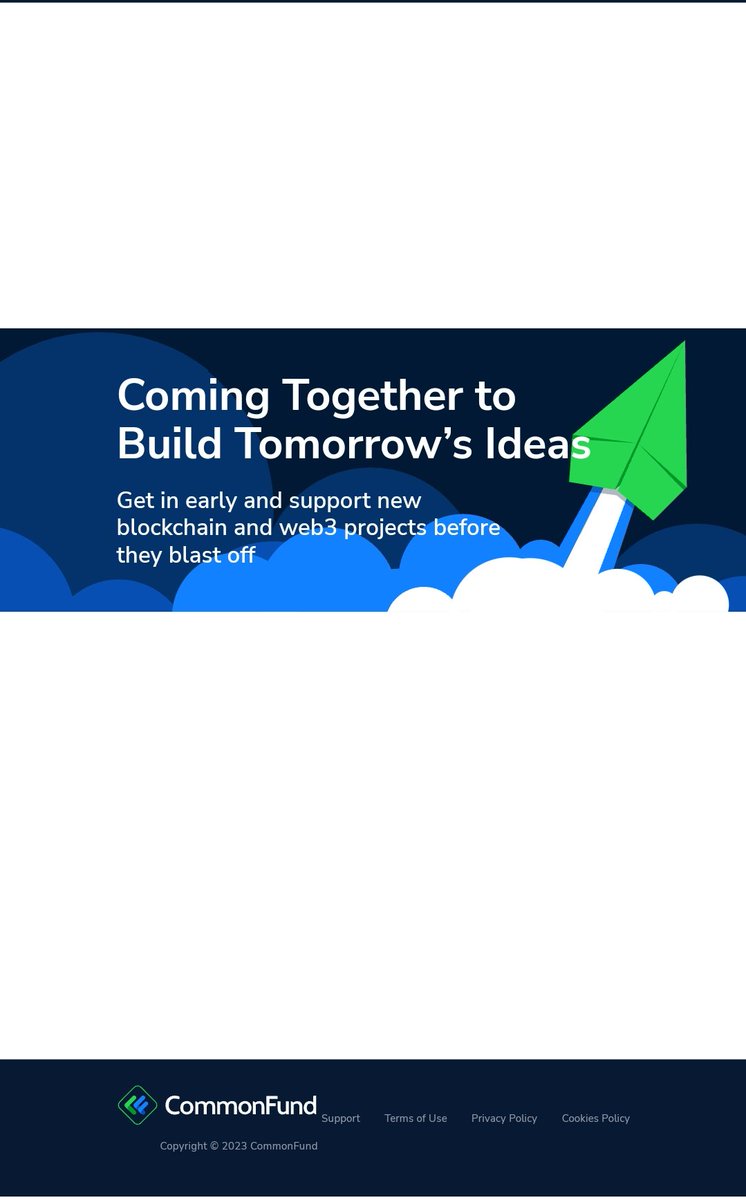 Coming Together to Build Tomorrow’s Ideas

Get in early and support new blockchain and web3 projects before they blast off

CommonFund

Support Terms of Use Privacy Policy Cookies Policy

Copyright © 2023 CommonFund